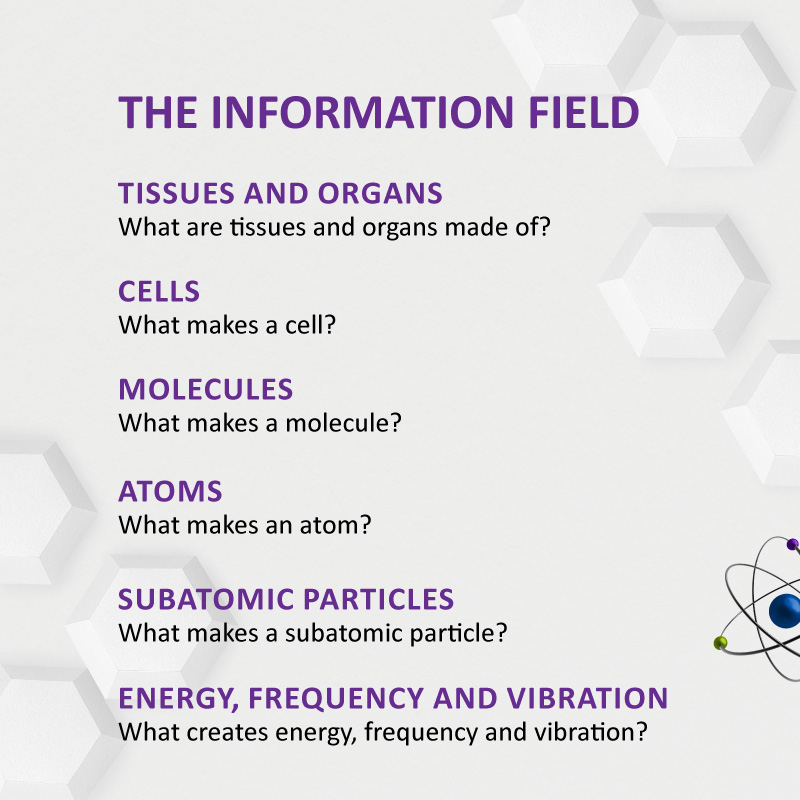 THE INFORMATION FIELD

TISSUES AND ORGANS
What are tissues and organs made of?

CELLS
What makes a cell?

MOLECULES
What makes a molecule?

ATOMS
What makes an atom?

SUBATOMIC PARTICLES
What makes a subatomic particle?

ENERGY, FREQUENCY AND VIBRATION
What creates energy, frequency and vibration?